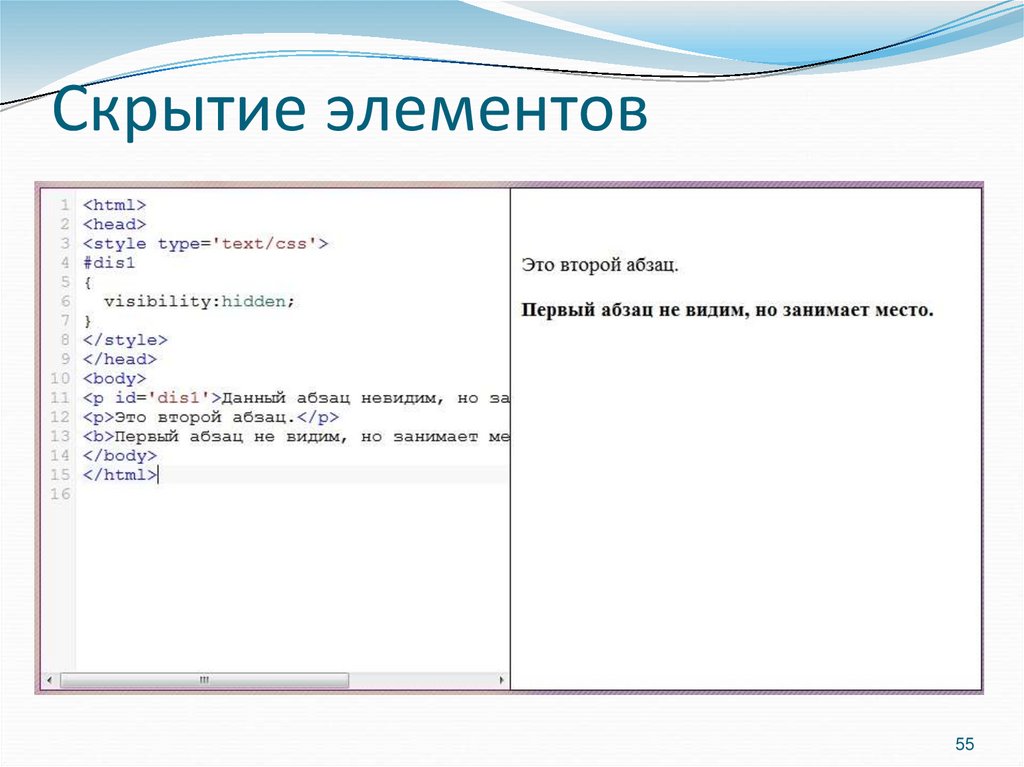 Скрытие элементов

1 <html>
2 <head>
3 <style type='text/css'>
4 #dis1
5 {
6 visibility:hidden;
7 }
8 </style>
9 </head>
10 <body>
11 <p id='dis1'>Данный абзац невидим, но за
12 <p>Это второй абзац.</p>
13 <b>Первый абзац не видим, но занимает ме
14 </body>
15 </html>
16

Это второй абзац.

Первый абзац не видим, но занимает место.

55